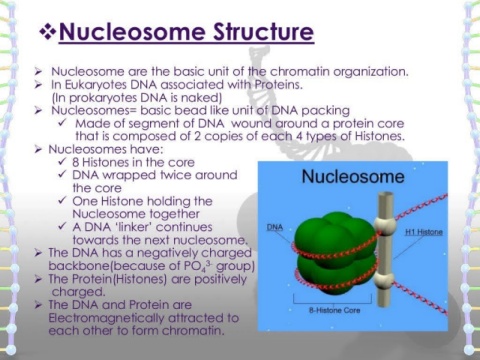 ❖Nucleosome Structure

➢ Nucleosome are the basic unit of the chromatin organization.
➢ In Eukaryotes DNA associated with Proteins. (In prokaryotes DNA is naked)
➢ Nucleosomes= basic bead like unit of DNA packing
✓ Made of segment of DNA wound around a protein core that is composed of 2 copies of each 4 types of Histones.
➢ Nucleosomes have:
✓ 8 Histones in the core
✓ DNA wrapped twice around the core
✓ One Histone holding the Nucleosome together
✓ A DNA 'linker' continues towards the next nucleosome.
➢ The DNA has a negatively charged backbone(because of $PO_4^{3-}$ group)
➢ The Protein(Histones) are positively charged.
➢ The DNA and Protein are Electromagnetically attracted to each other to form chromatin.

Nucleosome
DNA
H1 Histone
8-Histone Core